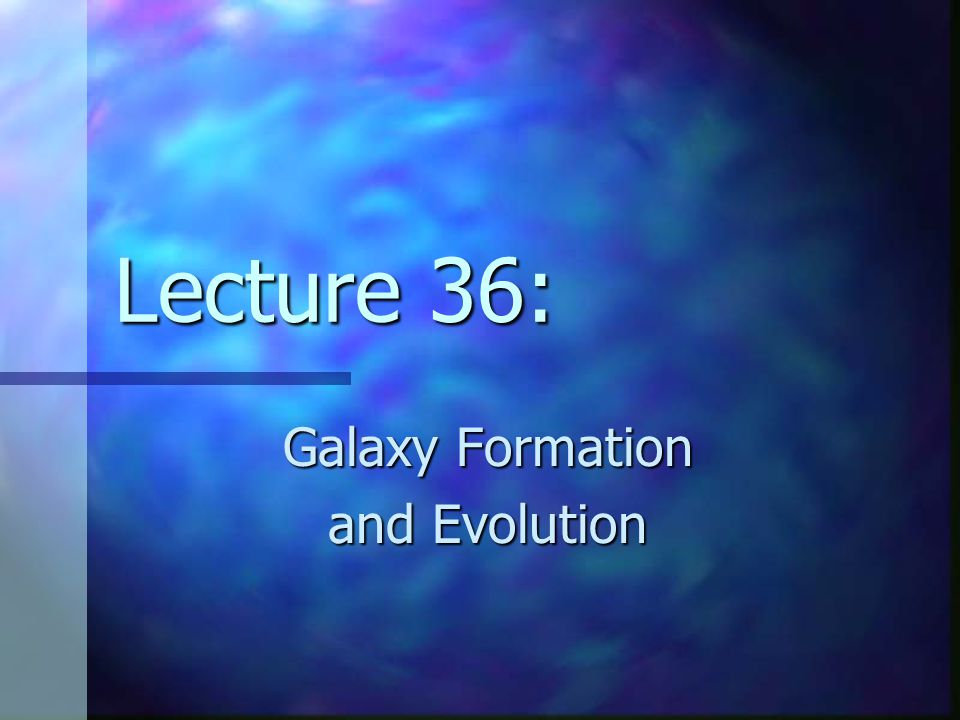 Lecture 36:

Galaxy Formation and Evolution